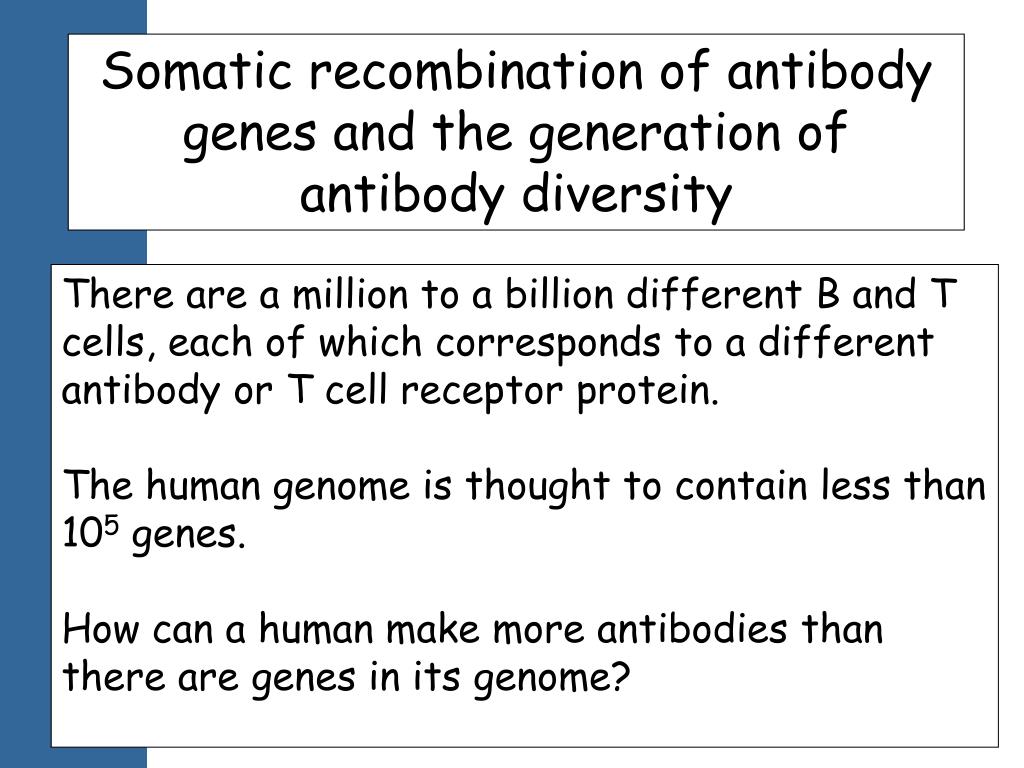 Somatic recombination of antibody genes and the generation of antibody diversity

There are a million to a billion different B and T cells, each of which corresponds to a different antibody or T cell receptor protein.

The human genome is thought to contain less than $10^5$ genes.

How can a human make more antibodies than there are genes in its genome?